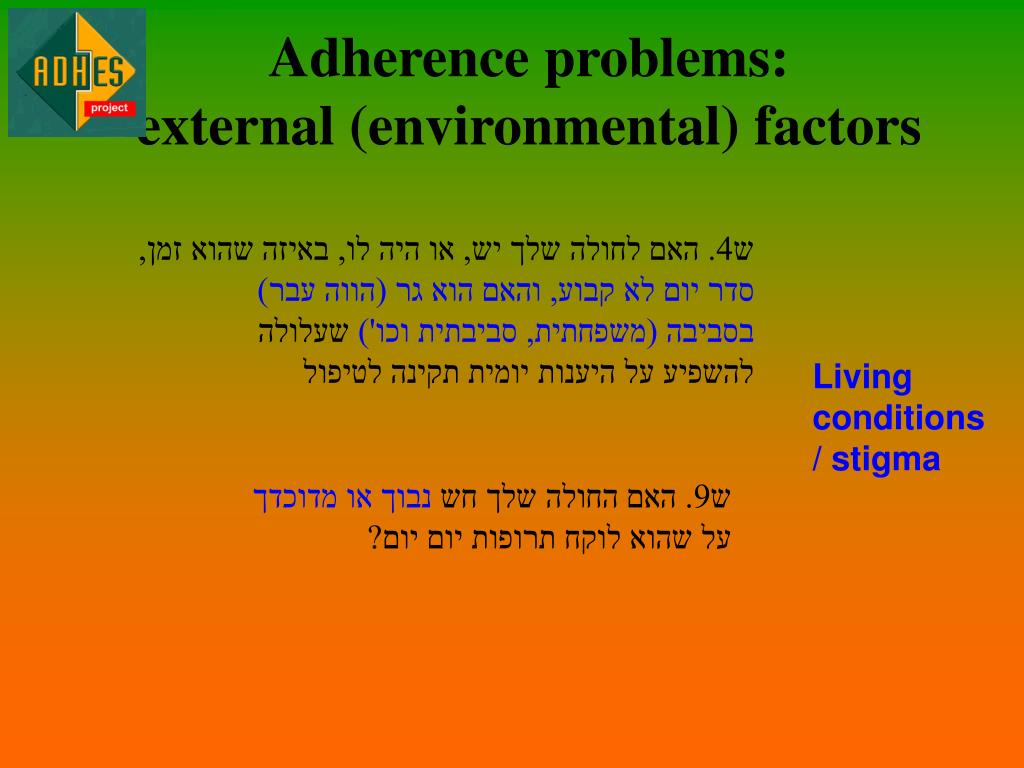 ADHES project

Adherence problems: external (environmental) factors

ש4. האם לחולה שלך יש, או היה לו, באיזה שהוא זמן, סדר יום לא קבוע, והאם הוא גר (הווה עבר) בסביבה (משפחתית, סביבתית וכו') שעלולה להשפיע על היענות יומית תקינה לטיפול

Living conditions / stigma

ש9. האם החולה שלך חש נבוך או מדוכדך על שהוא לוקח תרופות יום יום?